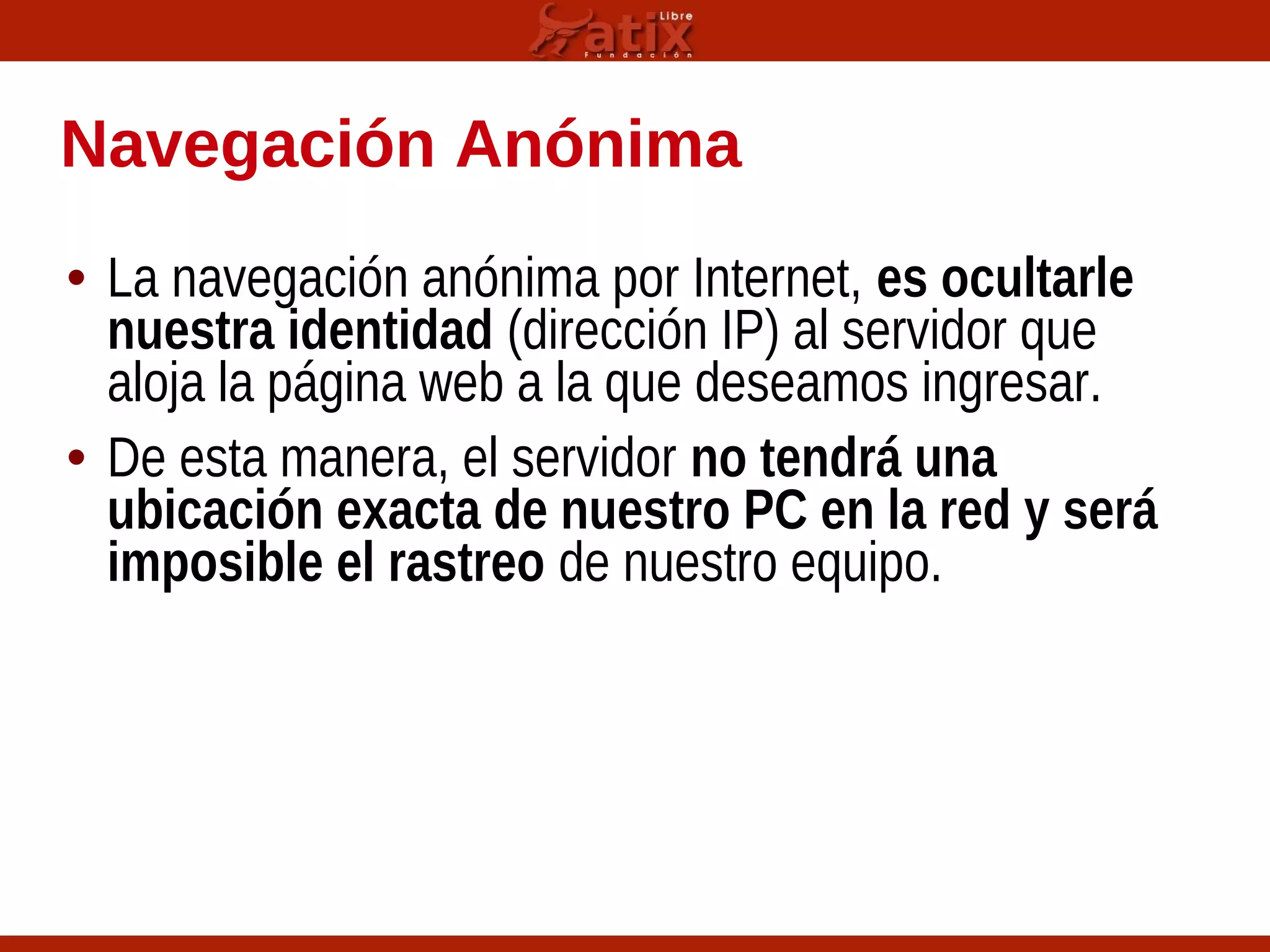 atix Libre Fundación

Navegación Anónima

• La navegación anónima por Internet, es ocultarle nuestra identidad (dirección IP) al servidor que aloja la página web a la que deseamos ingresar.

• De esta manera, el servidor no tendrá una ubicación exacta de nuestro PC en la red y será imposible el rastreo de nuestro equipo.